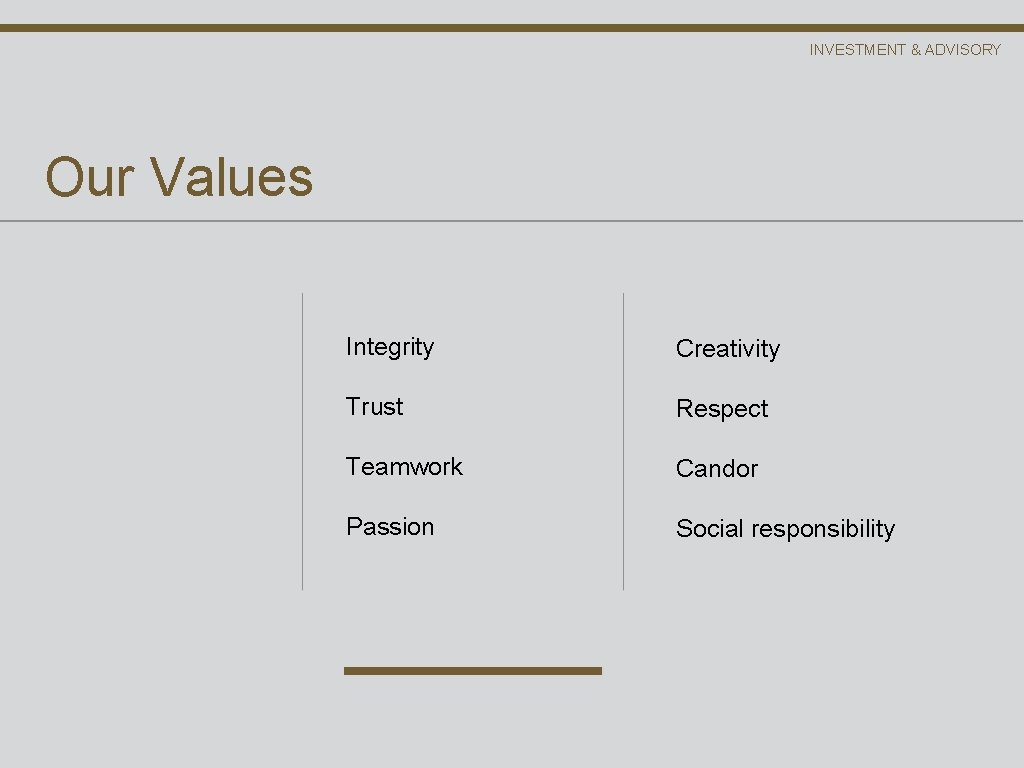 INVESTMENT & ADVISORY

Our Values

Integrity

Trust

Teamwork

Passion

Creativity

Respect

Candor

Social responsibility